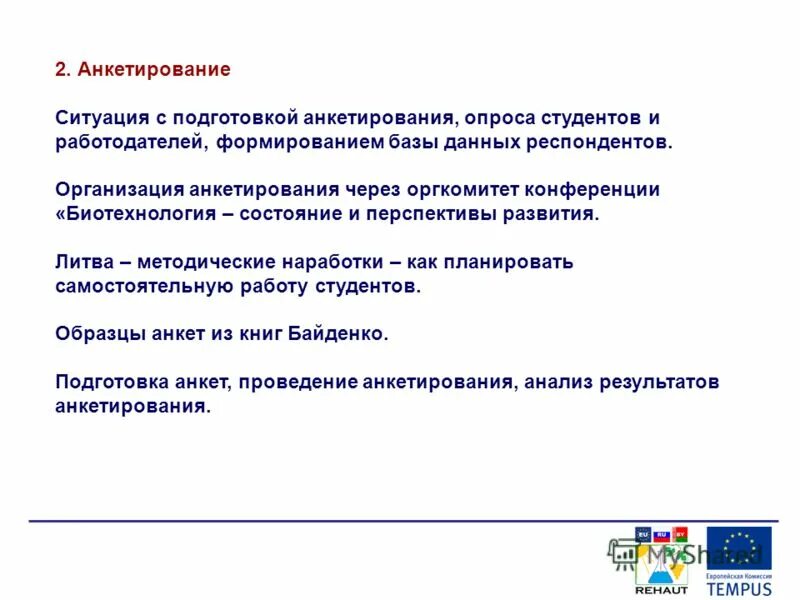 2. Анкетирование

Ситуация с подготовкой анкетирования, опроса студентов и работодателей, формированием базы данных респондентов.

Организация анкетирования через оргкомитет конференции «Биотехнология – состояние и перспективы развития.

Литва – методические наработки – как планировать самостоятельную работу студентов.

Образцы анкет из книг Байденко.

Подготовка анкет, проведение анкетирования, анализ результатов анкетирования.

EU RU BY
MyShared
REHAUT
Европейская Комиссия
TEMPUS